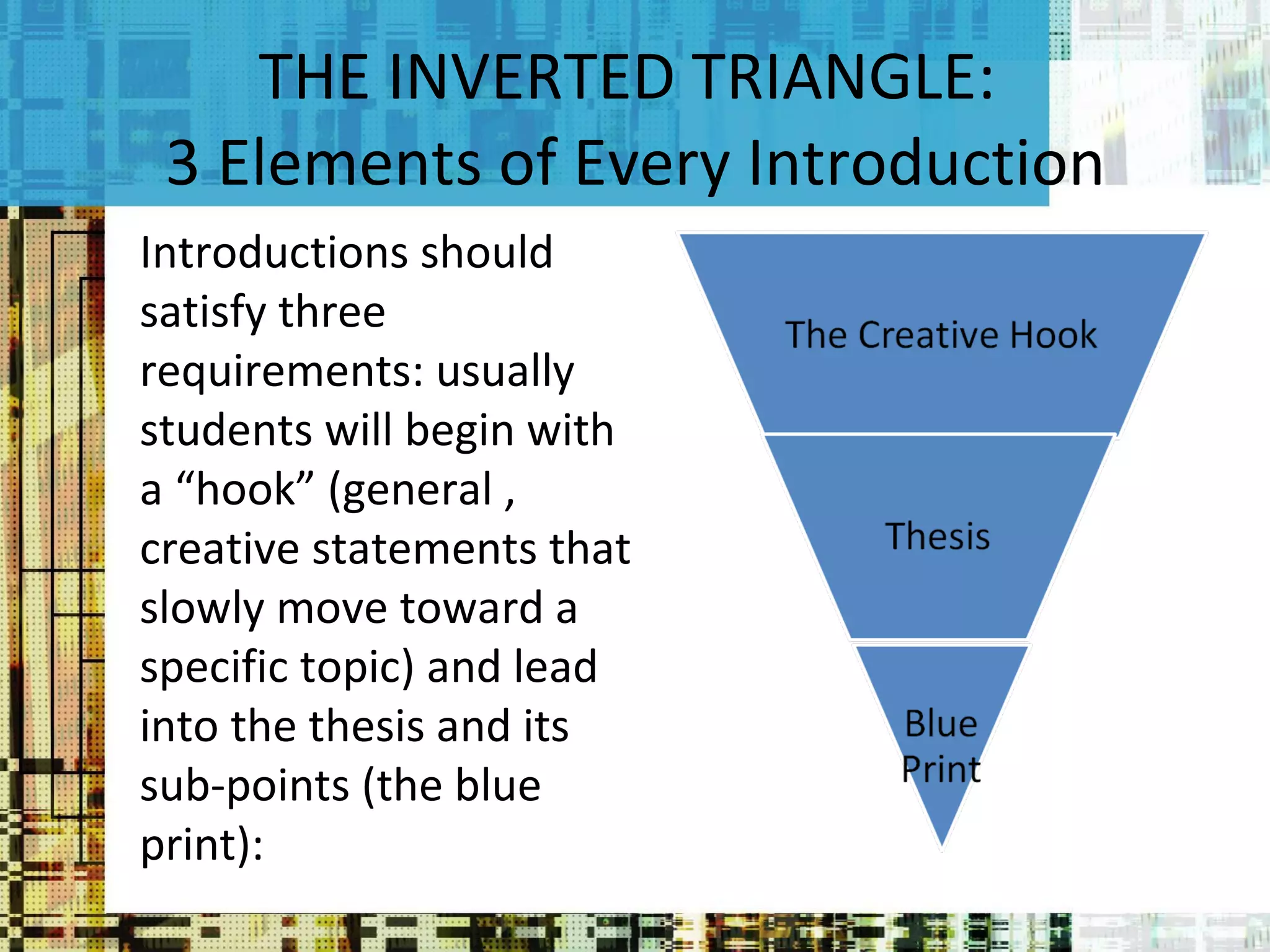 THE INVERTED TRIANGLE:
3 Elements of Every Introduction

Introductions should satisfy three requirements: usually students will begin with a “hook” (general , creative statements that slowly move toward a specific topic) and lead into the thesis and its sub-points (the blue print):

The Creative Hook

Thesis

Blue Print